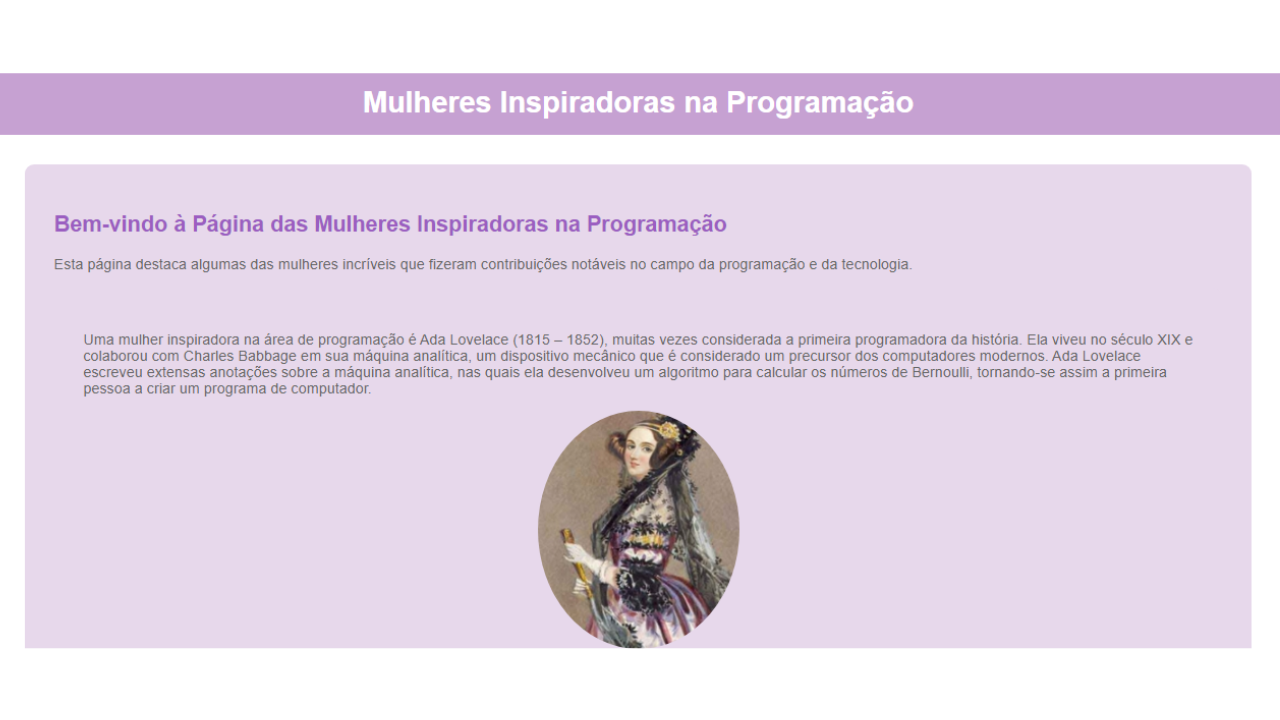 Mulheres Inspiradoras na Programação

Bem-vindo à Página das Mulheres Inspiradoras na Programação

Esta página destaca algumas das mulheres incríveis que fizeram contribuições notáveis no campo da programação e da tecnologia.

Uma mulher inspiradora na área de programação é Ada Lovelace (1815 – 1852), muitas vezes considerada a primeira programadora da história. Ela viveu no século XIX e colaborou com Charles Babbage em sua máquina analítica, um dispositivo mecânico que é considerado um precursor dos computadores modernos. Ada Lovelace escreveu extensas anotações sobre a máquina analítica, nas quais ela desenvolveu um algoritmo para calcular os números de Bernoulli, tornando-se assim a primeira pessoa a criar um programa de computador.